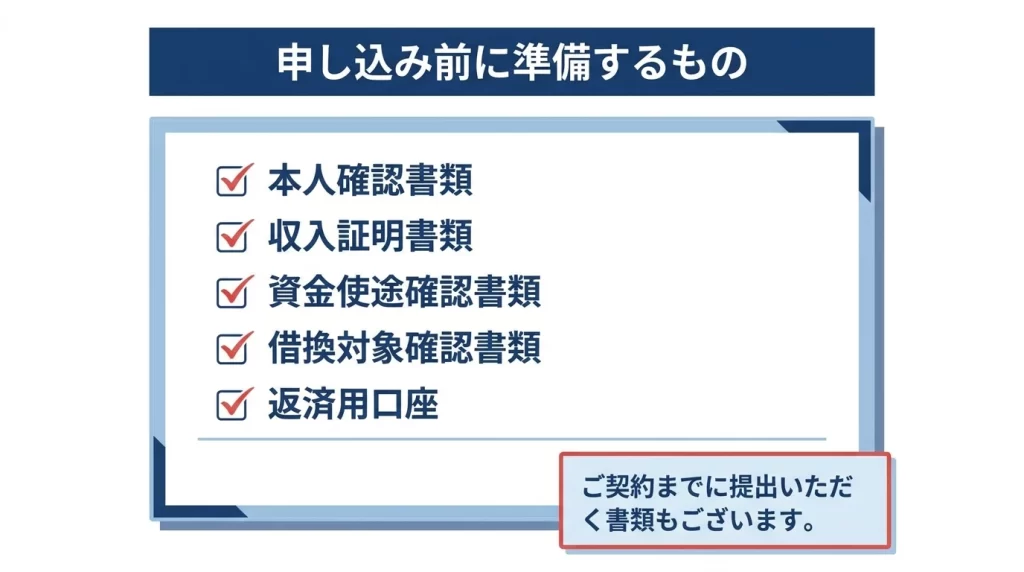 申し込み前に準備するもの

本人確認書類
収入証明書類
資金使途確認書類
借換対象確認書類
返済用口座

ご契約までに提出いただく書類もございます。